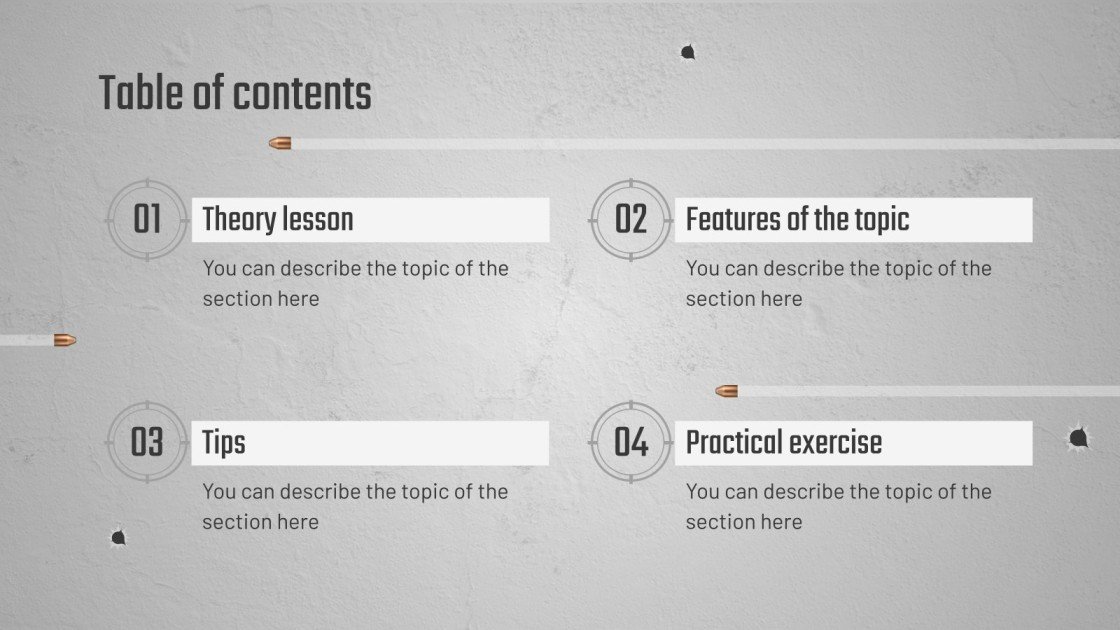 Table of contents

01 Theory lesson

You can describe the topic of the section here

02 Features of the topic

You can describe the topic of the section here

03 Tips

You can describe the topic of the section here

04 Practical exercise

You can describe the topic of the section here